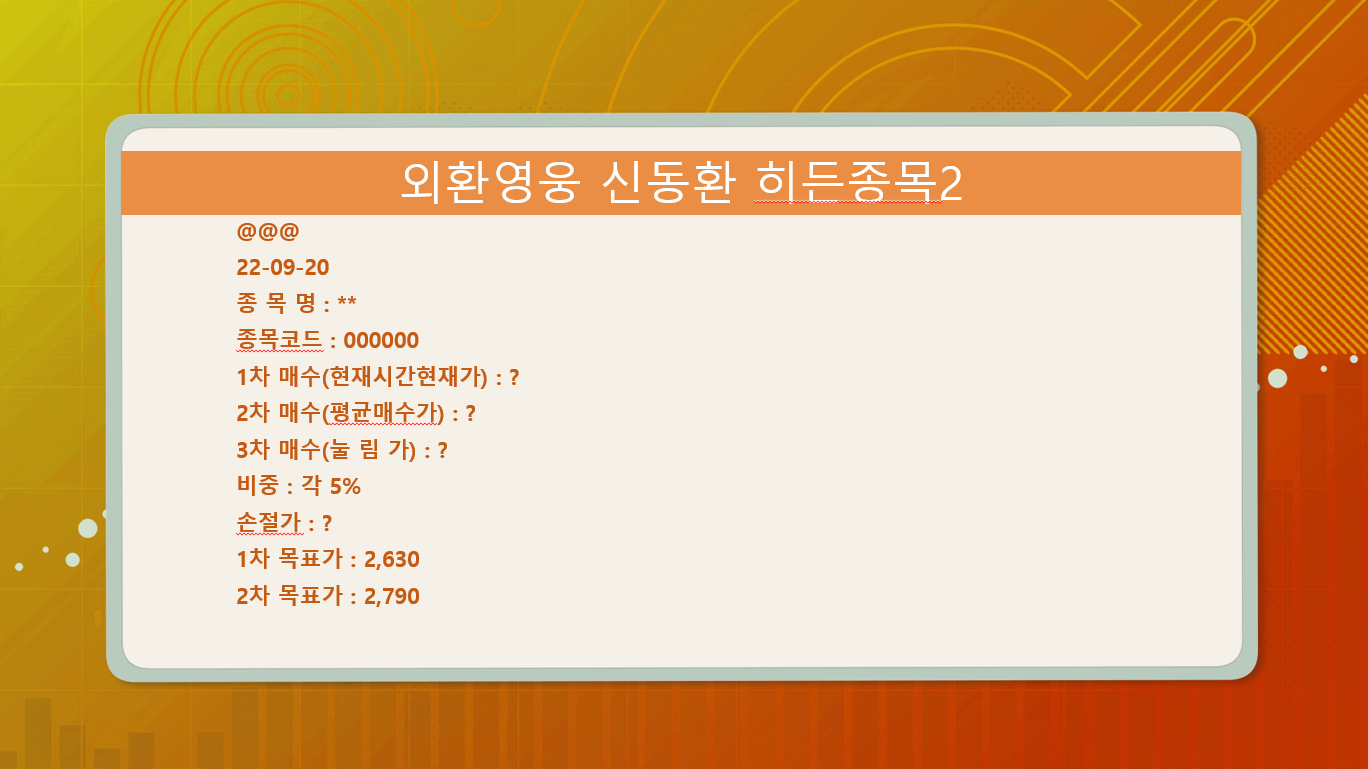 외환영웅 신동환 히든종목2

@@@

22-09-20

종 목 명 : **

종목코드 : 000000

1차 매수(현재시간현재가) : ?

2차 매수(평균매수가) : ?

3차 매수(눌 림 가) : ?

비중 : 각 5%

손절가 : ?

1차 목표가 : 2,630

2차 목표가 : 2,790